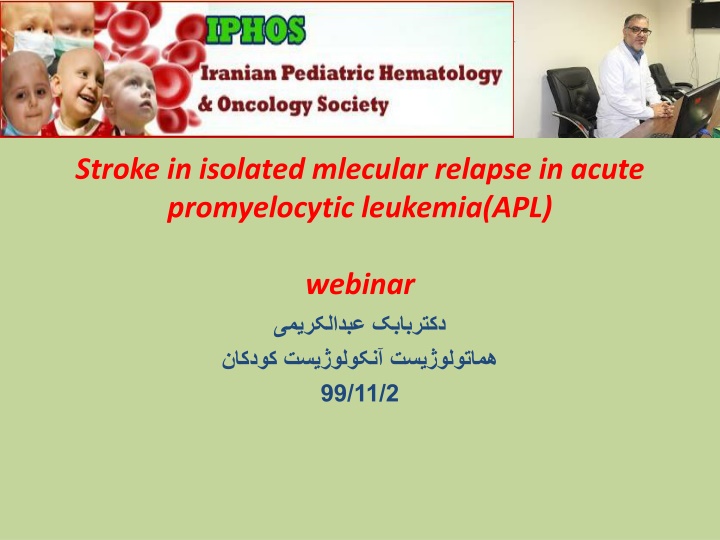 IPHOS
Iranian Pediatric Hematology & Oncology Society

Stroke in isolated mlecular relapse in acute promyelocytic leukemia(APL)

webinar

دکتربابک عبدالکریمی
هماتولوژیست آنکولوژیست کودکان
99/11/2